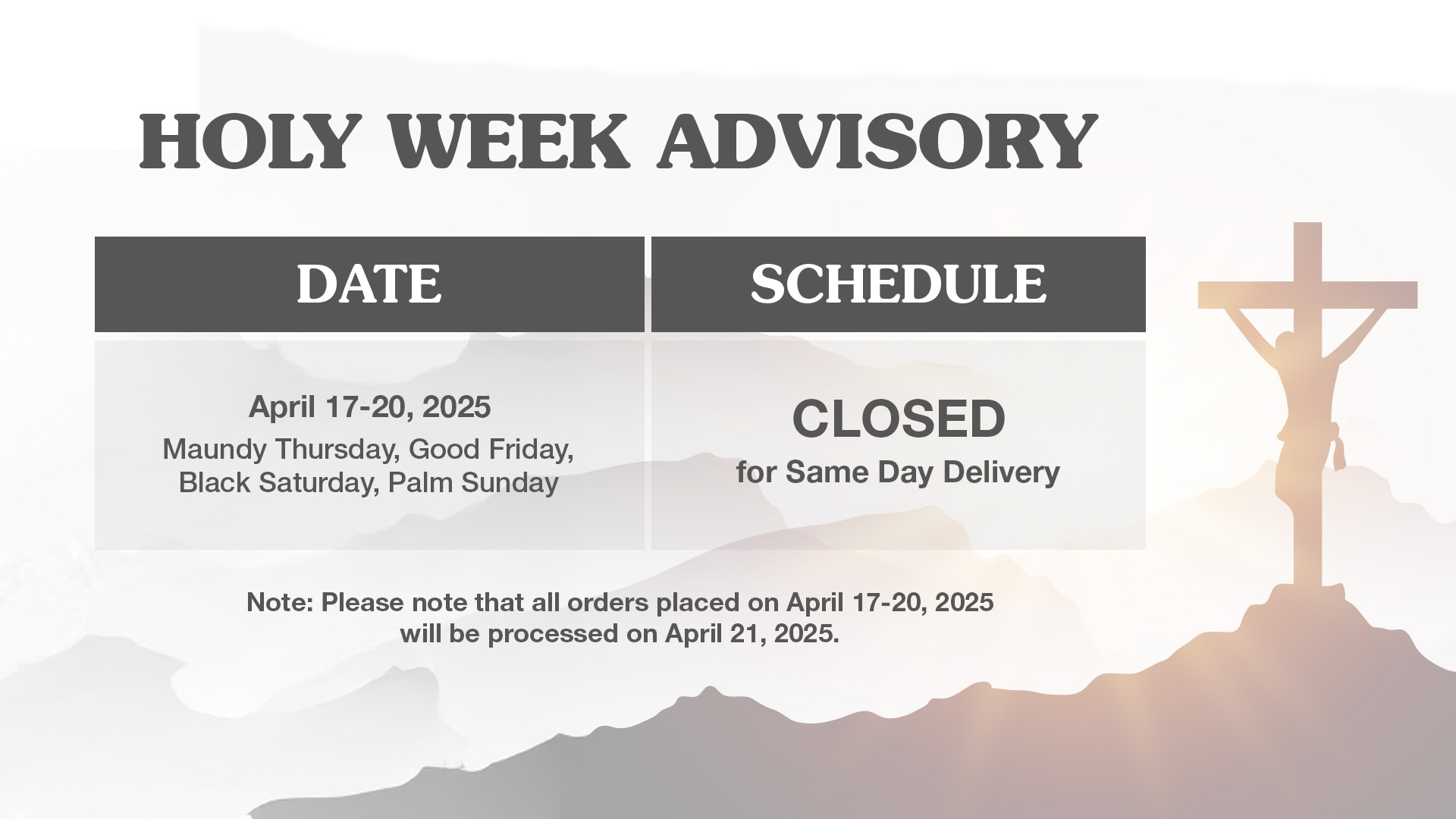 HOLY WEEK ADVISORY

| DATE | SCHEDULE |
|---|---|
| April 17-20, 2025 Maundy Thursday, Good Friday, Black Saturday, Palm Sunday | CLOSED for Same Day Delivery |

Note: Please note that all orders placed on April 17-20, 2025 will be processed on April 21, 2025.